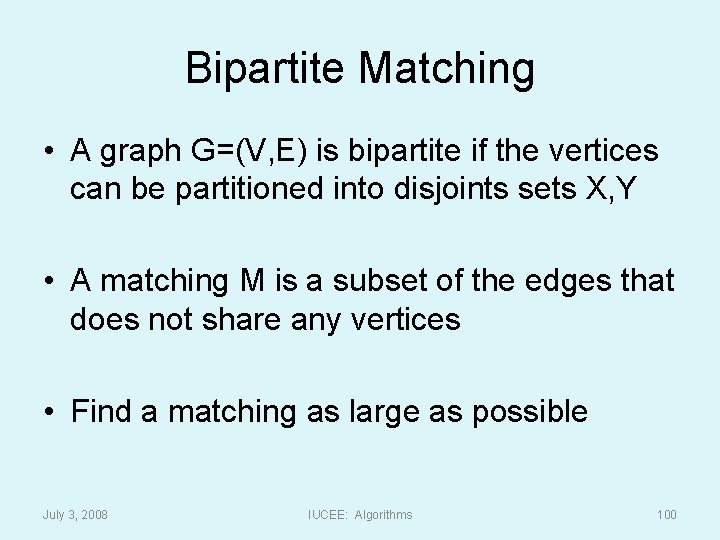 Bipartite Matching

• A graph G=(V,E) is bipartite if the vertices can be partitioned into disjoints sets X,Y

• A matching M is a subset of the edges that does not share any vertices

• Find a matching as large as possible

July 3, 2008

IUCEE: Algorithms

100